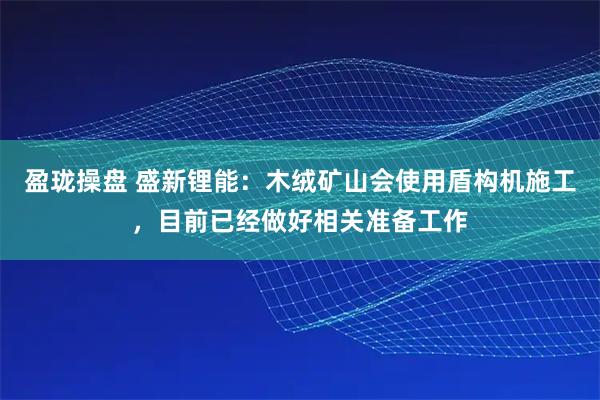 盈珑操盘 盛新锂能：木绒矿山会使用盾构机施工，目前已经做好相关准备工作